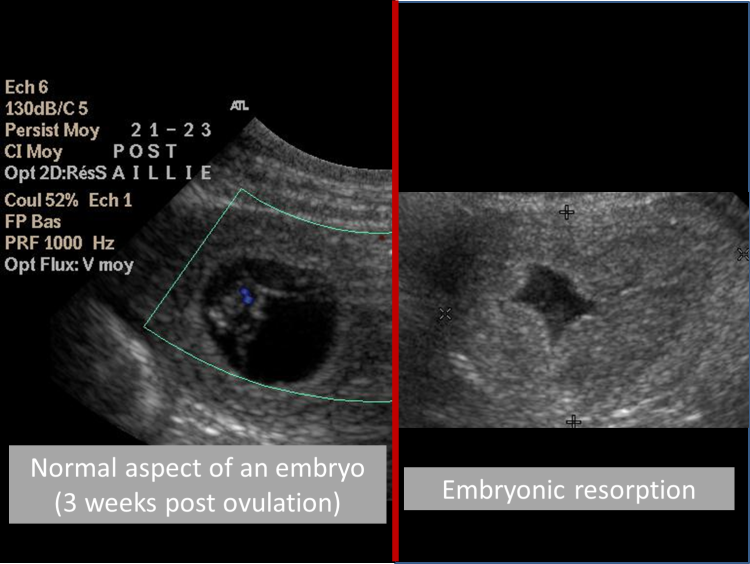 Ech 6
130dB/C 5
Persist Moy 2 1 – 2 3
CI Moy P O S T
Opt 2D:RésS A I L L I E
Coul 52% Ech 1
FP Bas
PRF 1000 Hz
Opt Flux: V moy

ATL

Normal aspect of an embryo (3 weeks post ovulation)

Embryonic resorption